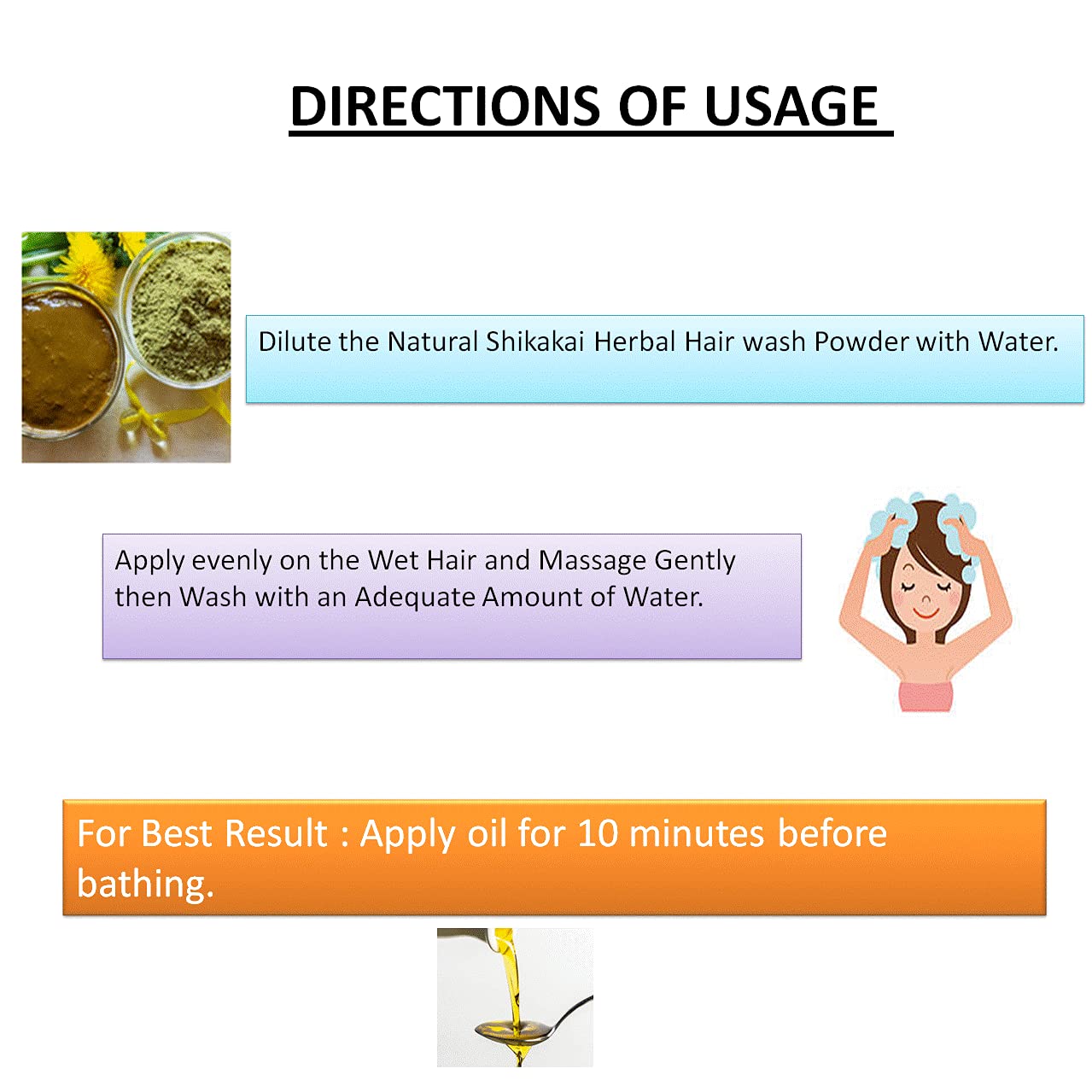 DIRECTIONS OF USAGE

Dilute the Natural Shikakai Herbal Hair wash Powder with Water.

Apply evenly on the Wet Hair and Massage Gently then Wash with an Adequate Amount of Water.

For Best Result : Apply oil for 10 minutes before bathing.